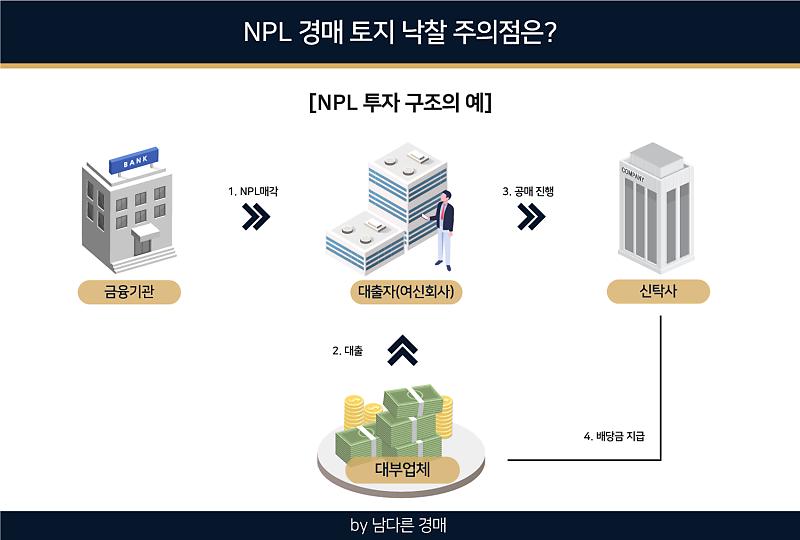 NPL 경매 토지 낙찰 주의점은?

[NPL 투자 구조의 예]

BANK

1. NPL매각

3. 공매 진행

COMPANY

금융기관

대출자(여신회사)

신탁사

2. 대출

4. 배당금 지급

대부업체

by 남다른 경매